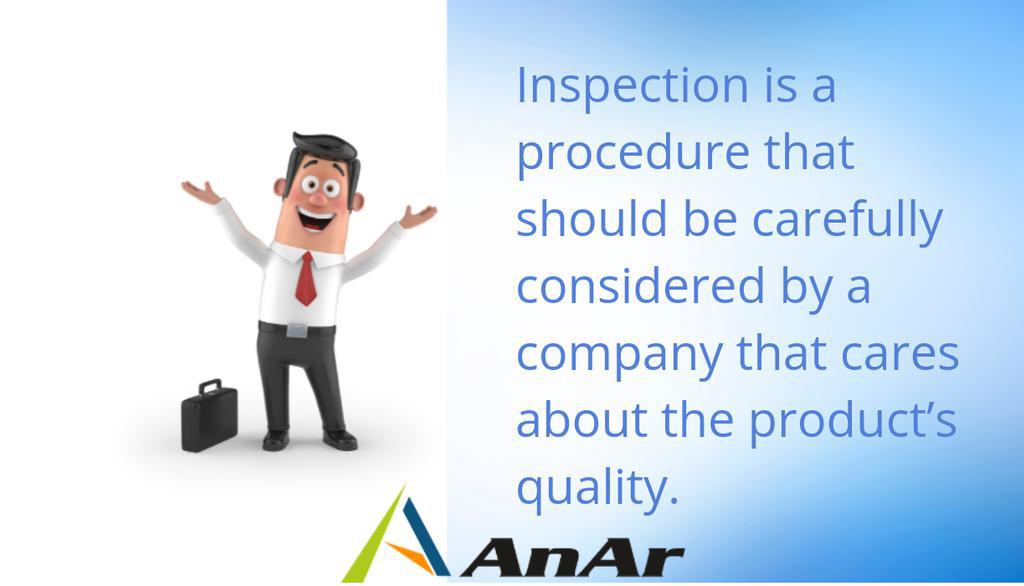 Inspection is a procedure that should be carefully considered by a company that cares about the product's quality.

AnAr